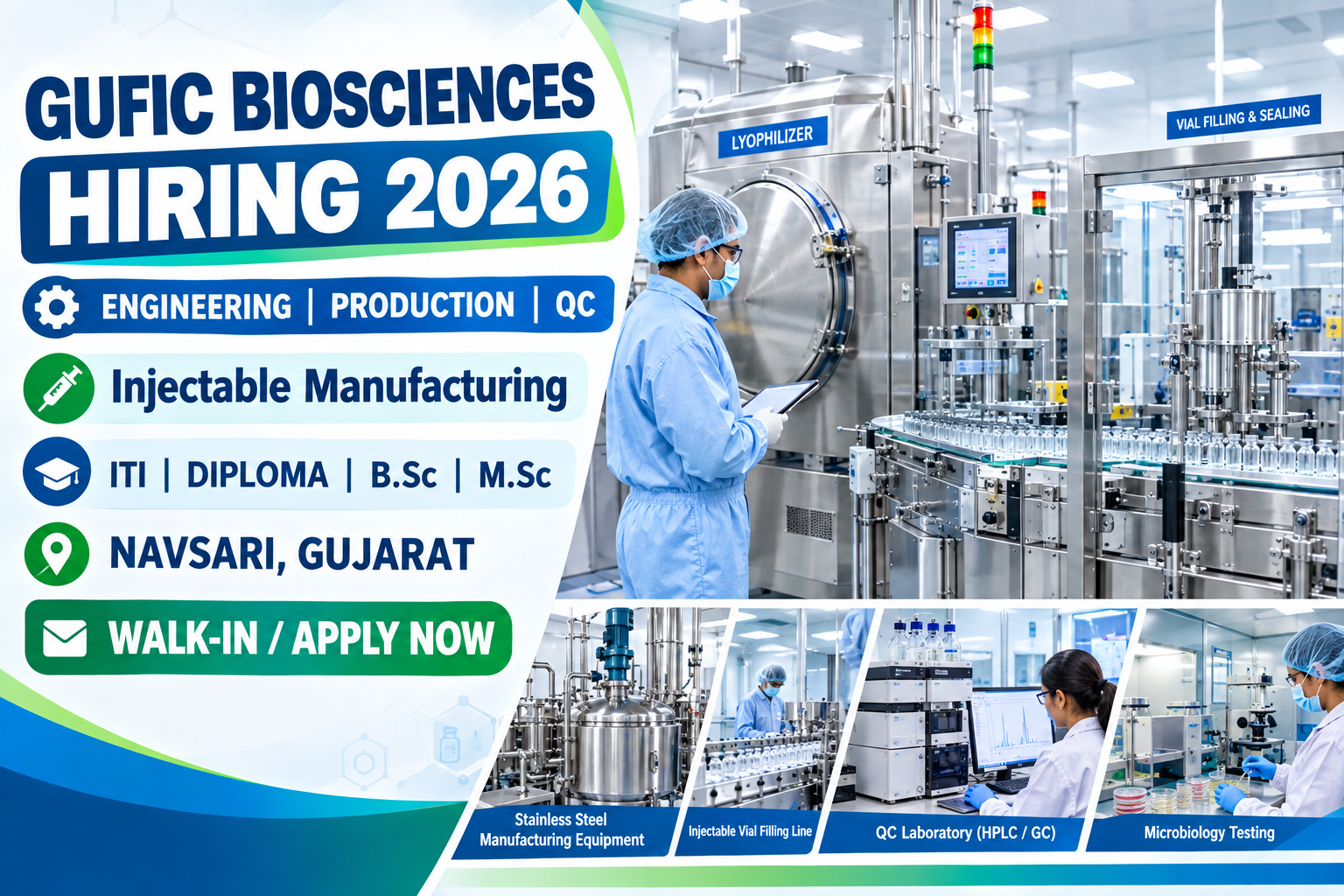 GUFIC BIOSCIENCES
HIRING 2026

ENGINEERING | PRODUCTION | QC

Injectable Manufacturing

ITI | DIPLOMA | B.Sc | M.Sc

NAVSARI, GUJARAT

WALK-IN / APPLY NOW

LYOPHILIZER

VIAL FILLING & SEALING

Stainless Steel Manufacturing Equipment

Injectable Vial Filling Line

QC Laboratory (HPLC / GC)

Microbiology Testing